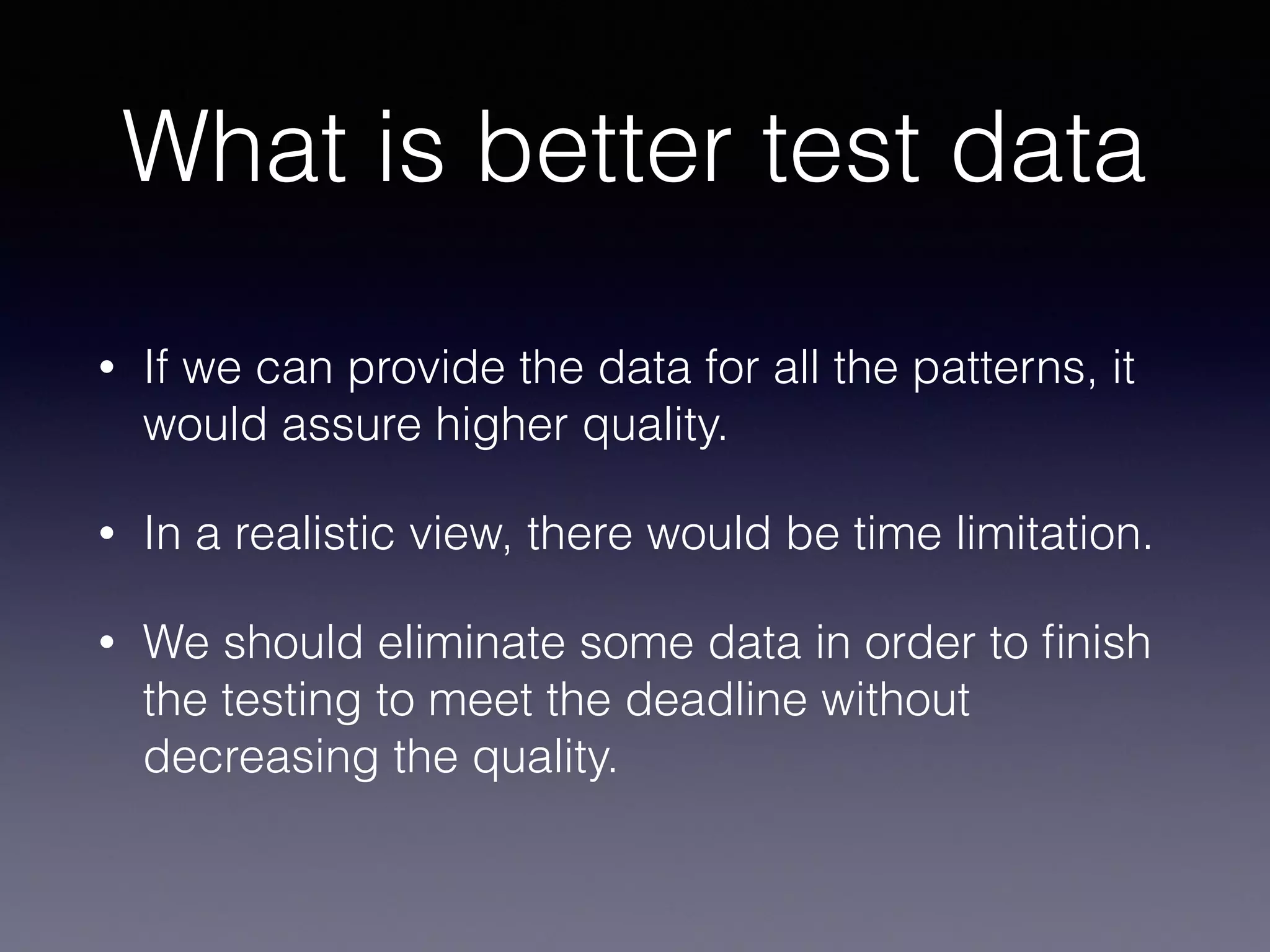 What is better test data

• If we can provide the data for all the patterns, it would assure higher quality.

• In a realistic view, there would be time limitation.

• We should eliminate some data in order to finish the testing to meet the deadline without decreasing the quality.